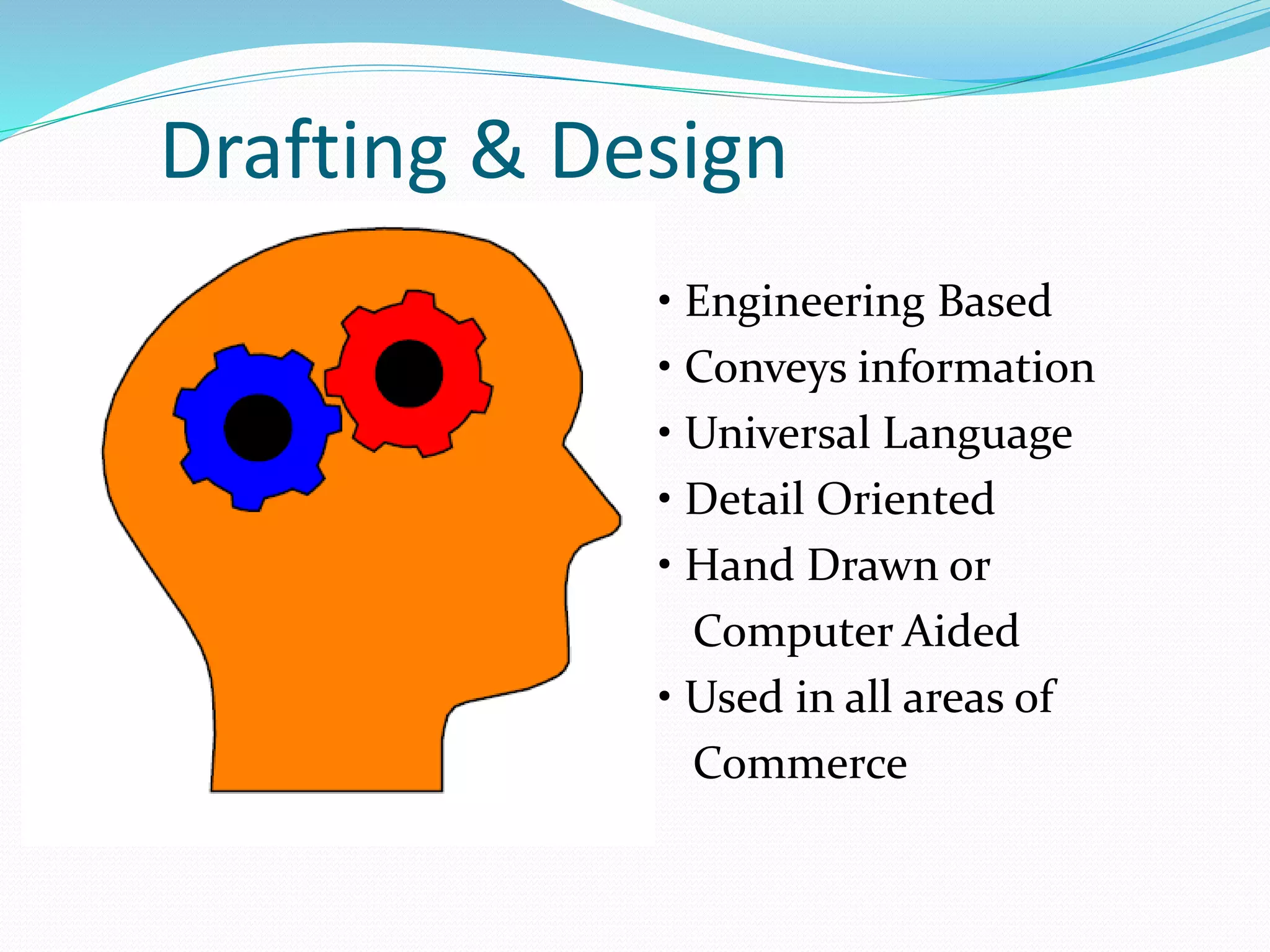 Drafting & Design

• Engineering Based
• Conveys information
• Universal Language
• Detail Oriented
• Hand Drawn or Computer Aided
• Used in all areas of Commerce